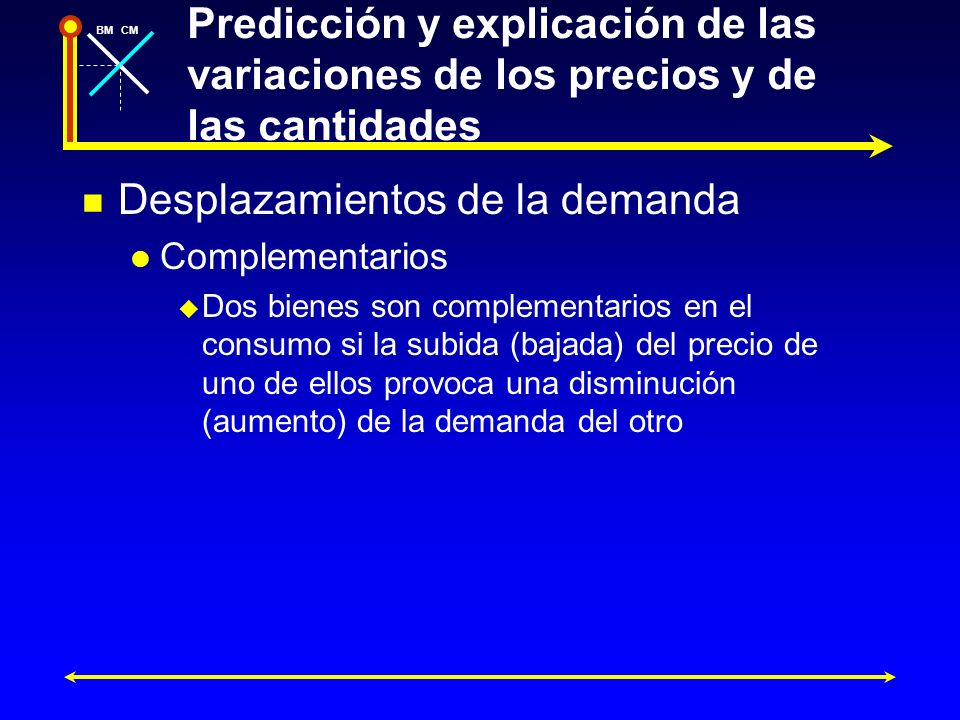 BM CM

Predicción y explicación de las variaciones de los precios y de las cantidades

Desplazamientos de la demanda

Complementarios

Dos bienes son complementarios en el consumo si la subida (bajada) del precio de uno de ellos provoca una disminución (aumento) de la demanda del otro